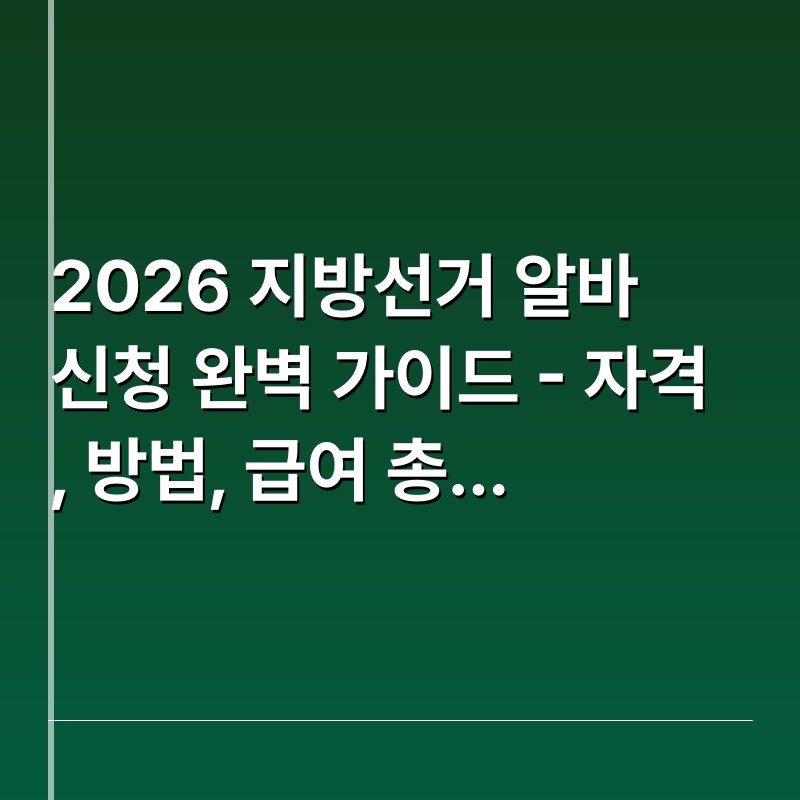 2026 지방선거 알바 신청 완벽 가이드 - 자격, 방법, 급여 총...